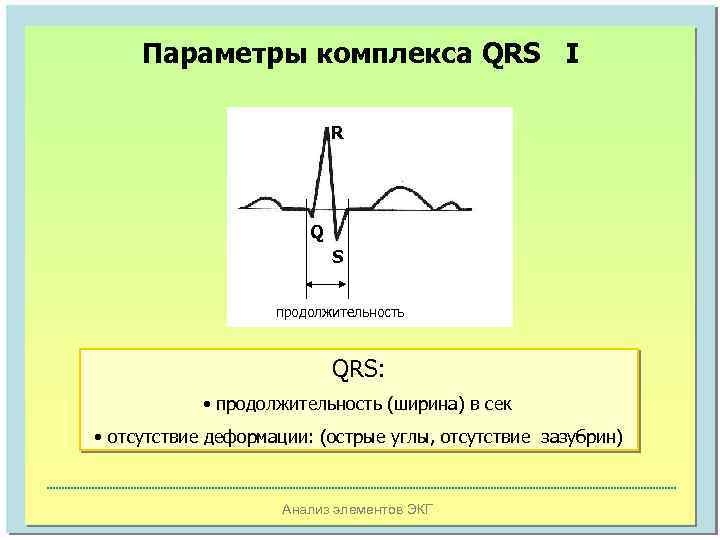 Параметры комплекса QRS I

R

Q

S

продолжительность

QRS:

• продолжительность (ширина) в сек

• отсутствие деформации: (острые углы, отсутствие зазубрин)

Анализ элементов ЭКГ